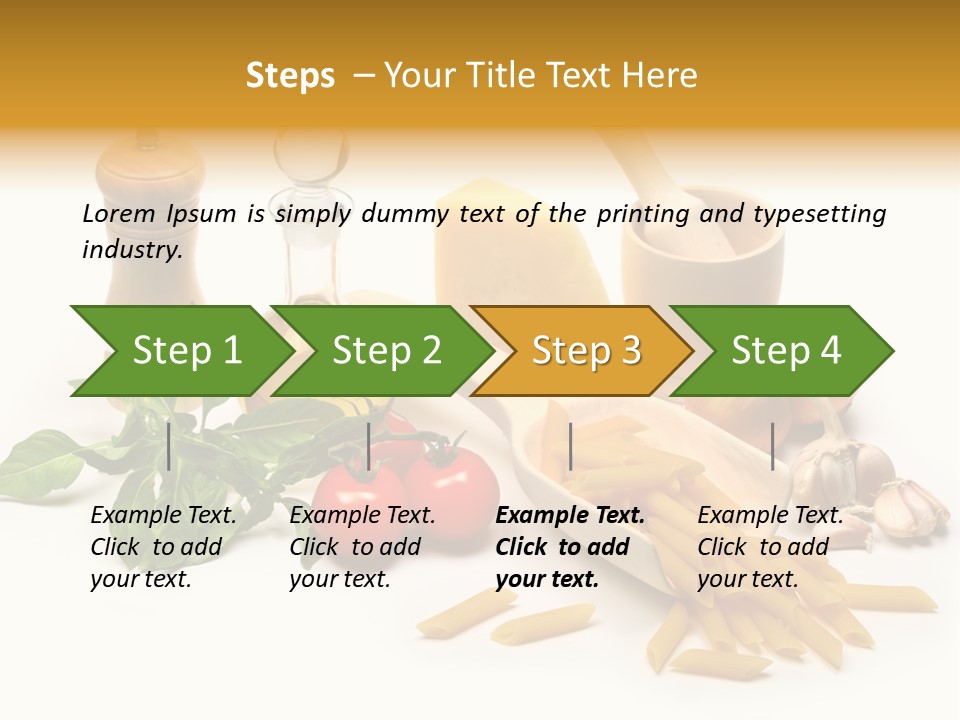 Steps – Your Title Text Here

Lorem Ipsum is simply dummy text of the printing and typesetting industry.

Step 1

Step 2

Step 3

Step 4

Example Text. Click to add your text.

Example Text. Click to add your text.

Example Text. Click to add your text.

Example Text. Click to add your text.